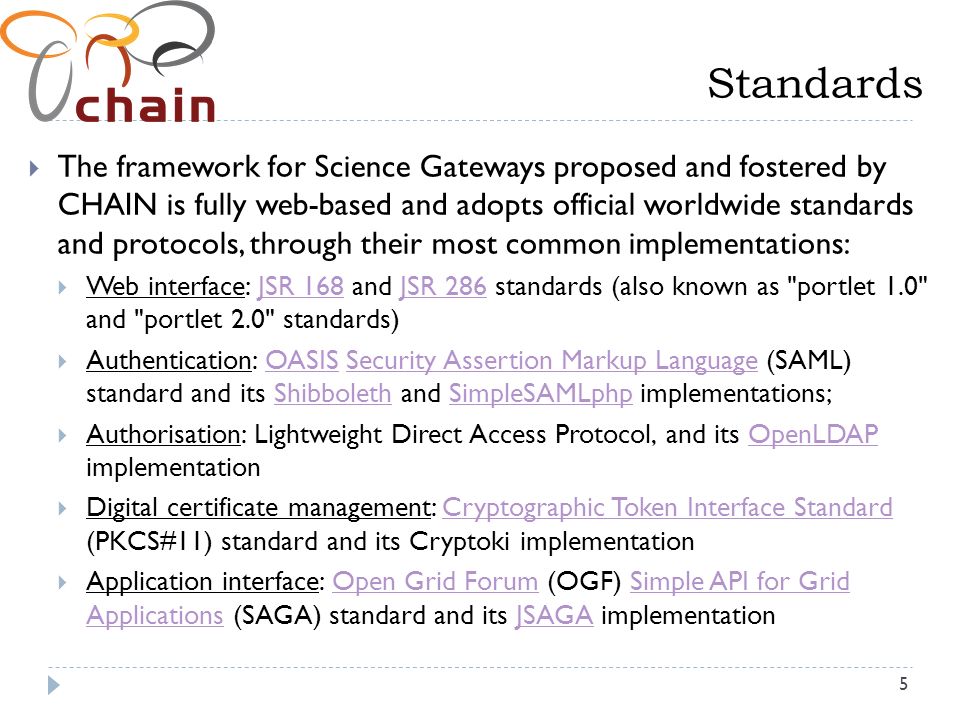 chain

Standards

The framework for Science Gateways proposed and fostered by CHAIN is fully web-based and adopts official worldwide standards and protocols, through their most common implementations:

Web interface: JSR 168 and JSR 286 standards (also known as "portlet 1.0" and "portlet 2.0" standards)

Authentication: OASIS Security Assertion Markup Language (SAML) standard and its Shibboleth and SimpleSAMLphp implementations;

Authorisation: Lightweight Direct Access Protocol, and its OpenLDAP implementation

Digital certificate management: Cryptographic Token Interface Standard (PKCS#11) standard and its Cryptoki implementation

Application interface: Open Grid Forum (OGF) Simple API for Grid Applications (SAGA) standard and its JSAGA implementation

5